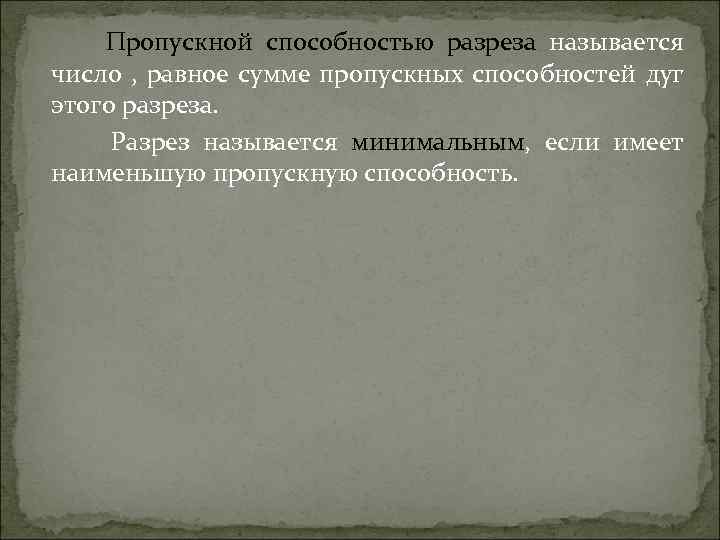 Пропускной способностью разреза называется число , равное сумме пропускных способностей дуг этого разреза.

Разрез называется минимальным, если имеет наименьшую пропускную способность.